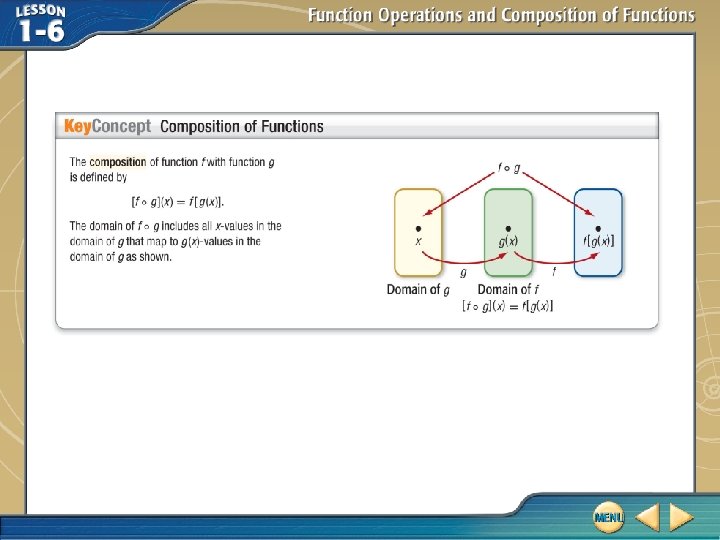 LESSON 1-6

Function Operations and Composition of Functions

KeyConcept Composition of Functions

The composition of function $f$ with function $g$ is defined by

$[f \circ g](x) = f[g(x)]$.

The domain of $f \circ g$ includes all $x$-values in the domain of $g$ that map to $g(x)$-values in the domain of $g$ as shown.

$f \circ g$

$x$

$g(x)$

$f[g(x)]$

$g$

$f$

Domain of $g$

Domain of $f$

$[f \circ g](x) = f[g(x)]$

MENU